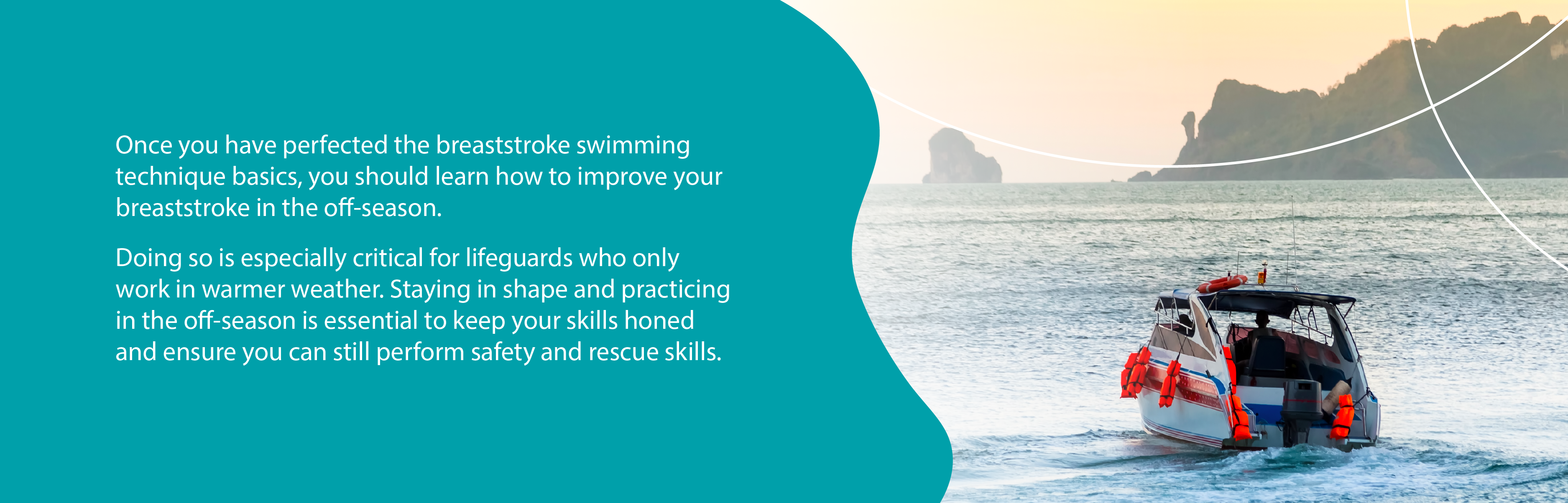 Once you have perfected the breaststroke swimming technique basics, you should learn how to improve your breaststroke in the off-season.

Doing so is especially critical for lifeguards who only work in warmer weather. Staying in shape and practicing in the off-season is essential to keep your skills honed and ensure you can still perform safety and rescue skills.